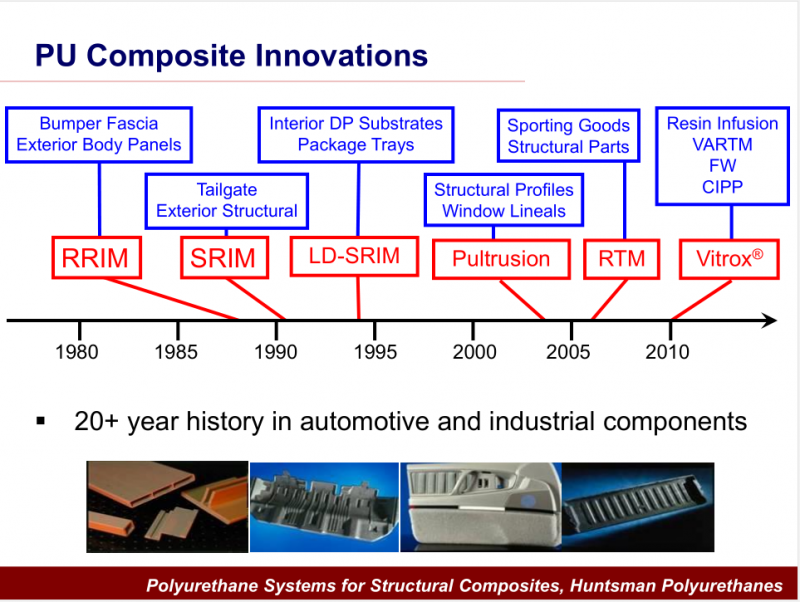 PU Composite Innovations

Bumper Fascia
Exterior Body Panels

Tailgate
Exterior Structural

Interior DP Substrates
Package Trays

Structural Profiles
Window Lineals

Sporting Goods
Structural Parts

Resin Infusion
VARTM
FW
CIPP

RRIM

SRIM

LD-SRIM

Pultrusion

RTM

Vitrox®

1980 1985 1990 1995 2000 2005 2010

▪ 20+ year history in automotive and industrial components

Polyurethane Systems for Structural Composites, Huntsman Polyurethanes